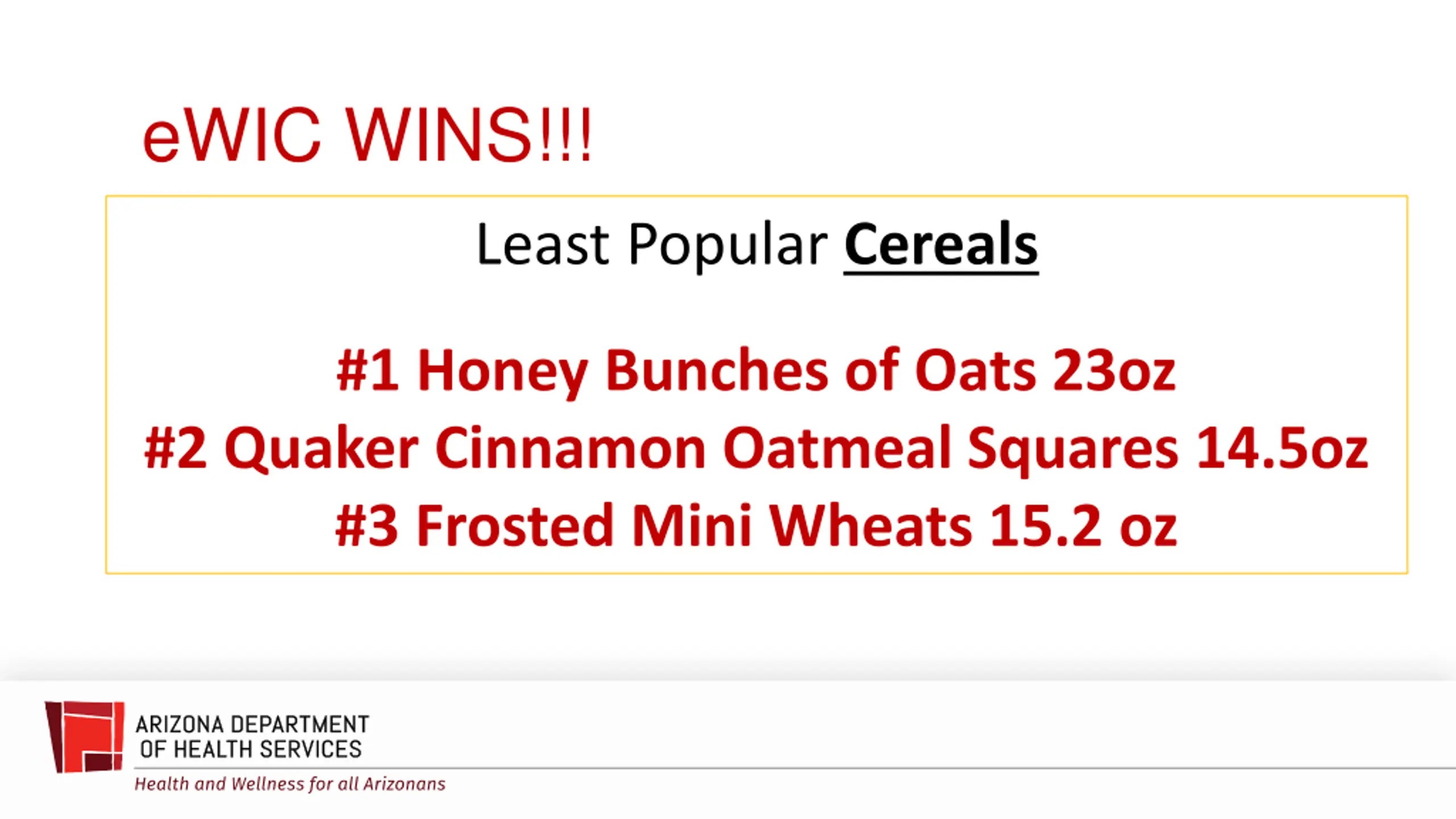 eWIC WINS!!!

Least Popular Cereals

#1 Honey Bunches of Oats 23oz
#2 Quaker Cinnamon Oatmeal Squares 14.5oz
#3 Frosted Mini Wheats 15.2 oz

ARIZONA DEPARTMENT OF HEALTH SERVICES
Health and Wellness for all Arizonans